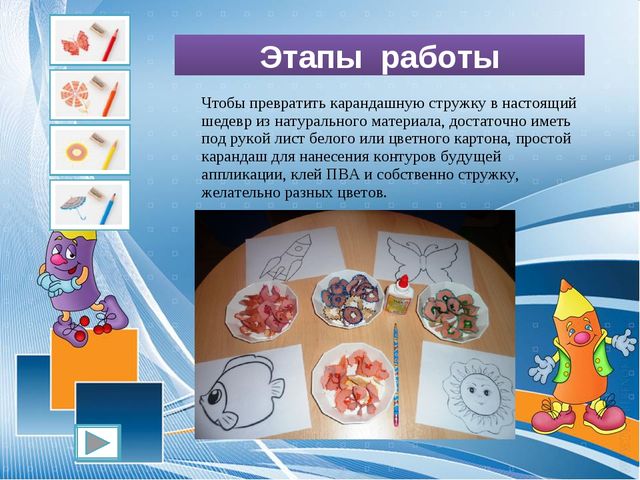 Этапы работы

Чтобы превратить карандашную стружку в настоящий шедевр из натурального материала, достаточно иметь под рукой лист белого или цветного картона, простой карандаш для нанесения контуров будущей аппликации, клей ПВА и собственно стружку, желательно разных цветов.